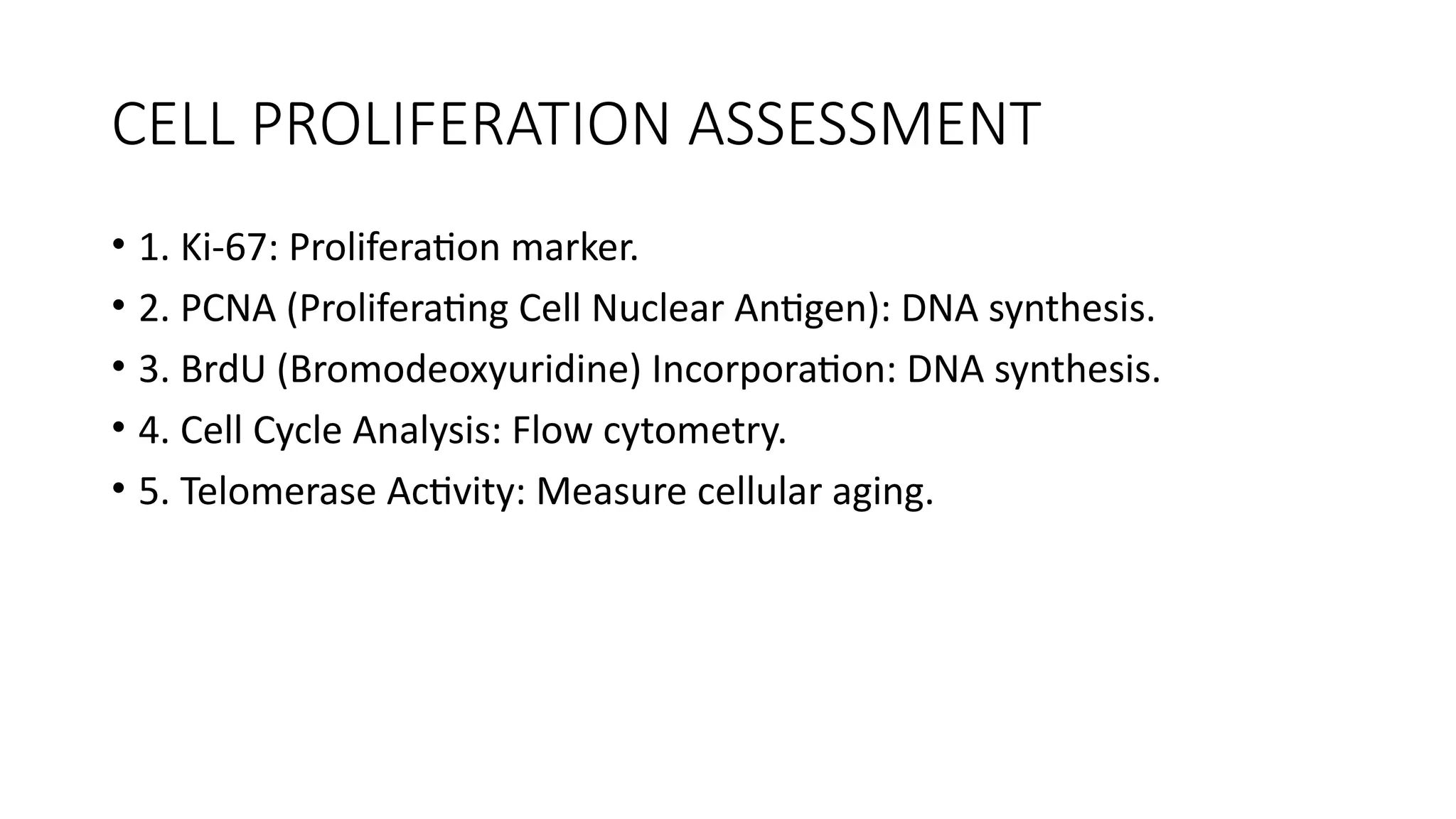 CELL PROLIFERATION ASSESSMENT

• 1. Ki-67: Proliferation marker.
• 2. PCNA (Proliferating Cell Nuclear Antigen): DNA synthesis.
• 3. BrdU (Bromodeoxyuridine) Incorporation: DNA synthesis.
• 4. Cell Cycle Analysis: Flow cytometry.
• 5. Telomerase Activity: Measure cellular aging.